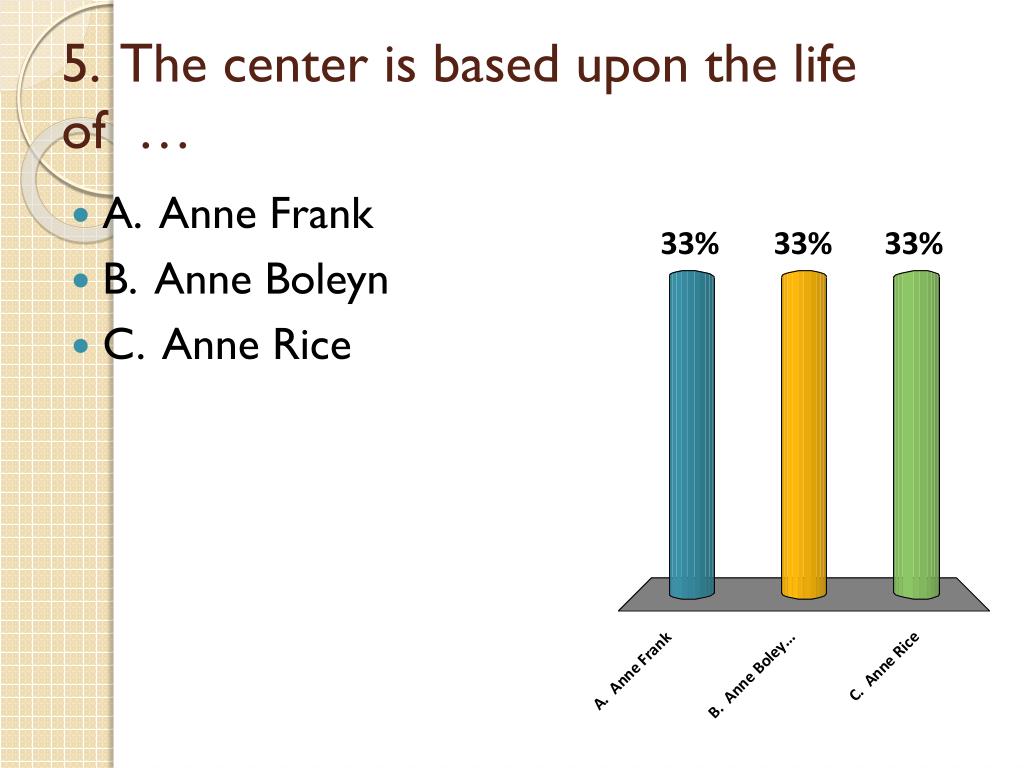 5. The center is based upon the life of …

A. Anne Frank
B. Anne Boleyn
C. Anne Rice

33% 33% 33%

A. Anne Frank
B. Anne Boley...
C. Anne Rice